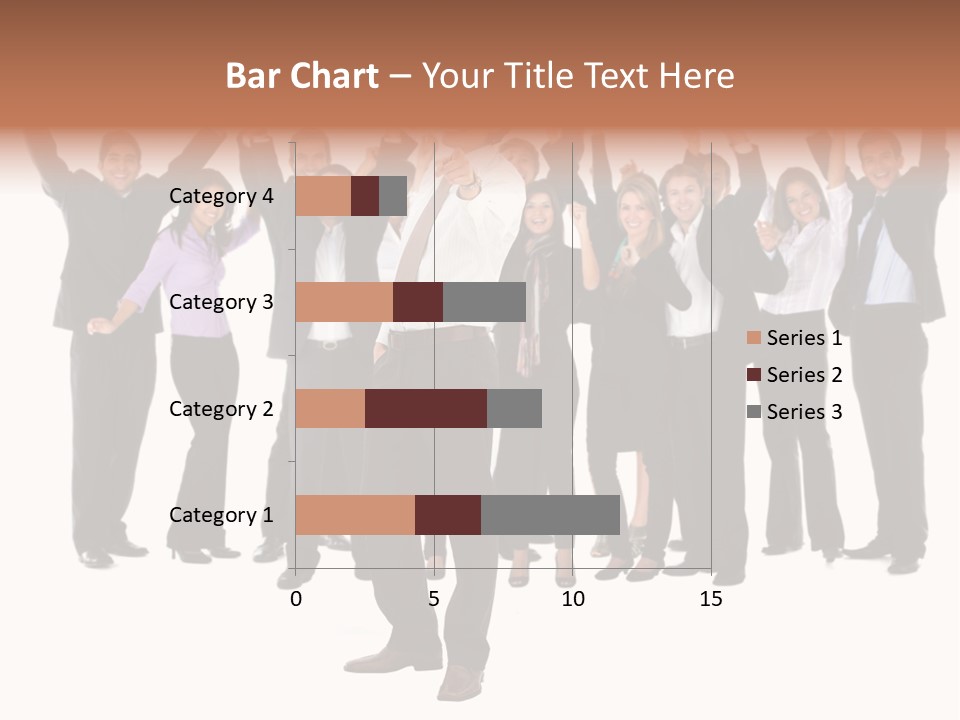 Bar Chart – Your Title Text Here

Category 4
Category 3
Category 2
Category 1

0
5
10
15

Series 1
Series 2
Series 3